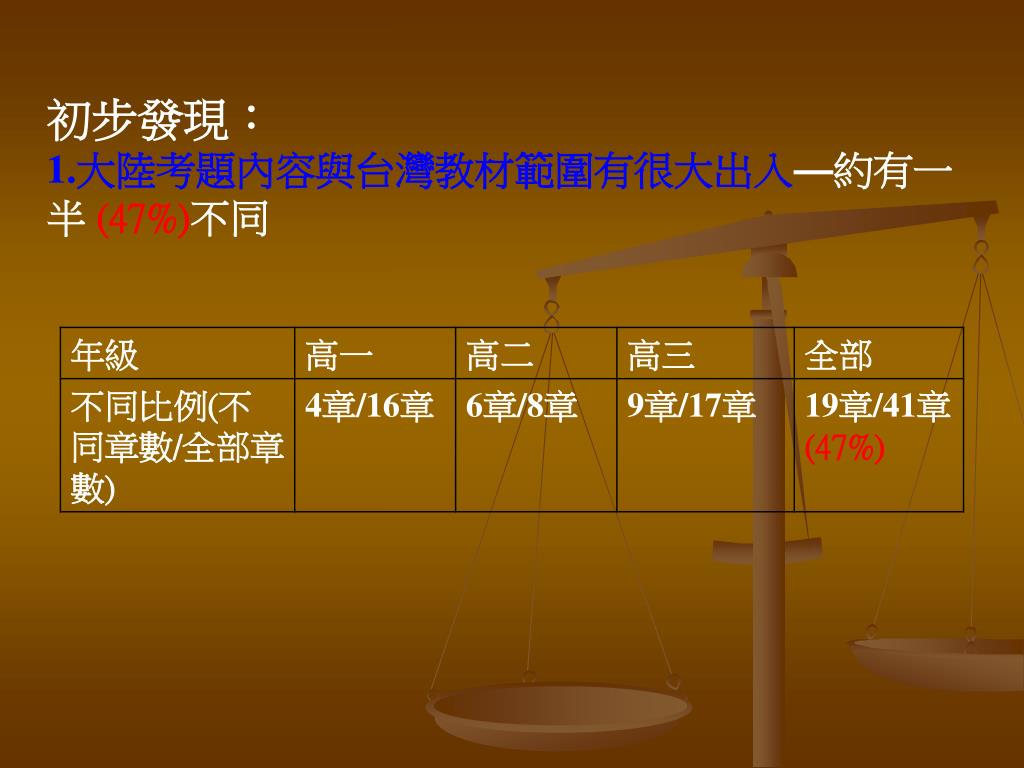 初步發現：
1.大陸考題內容與台灣教材範圍有很大出入—約有一半 (47%)不同

| 年級 | 高一 | 高二 | 高三 | 全部 |
|---|---|---|---|---|
| 不同比例(不同章數/全部章數) | 4章/16章 | 6章/8章 | 9章/17章 | 19章/41章 (47%) |